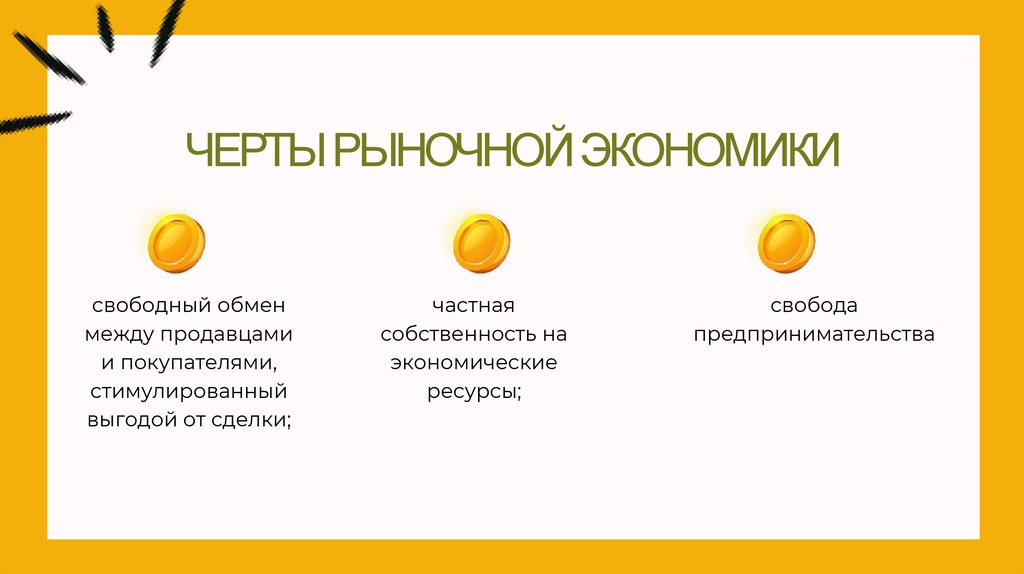 ЧЕРТЫ РЫНОЧНОЙ ЭКОНОМИКИ

свободный обмен между продавцами и покупателями, стимулированный выгодой от сделки;

частная собственность на экономические ресурсы;

свобода предпринимательства